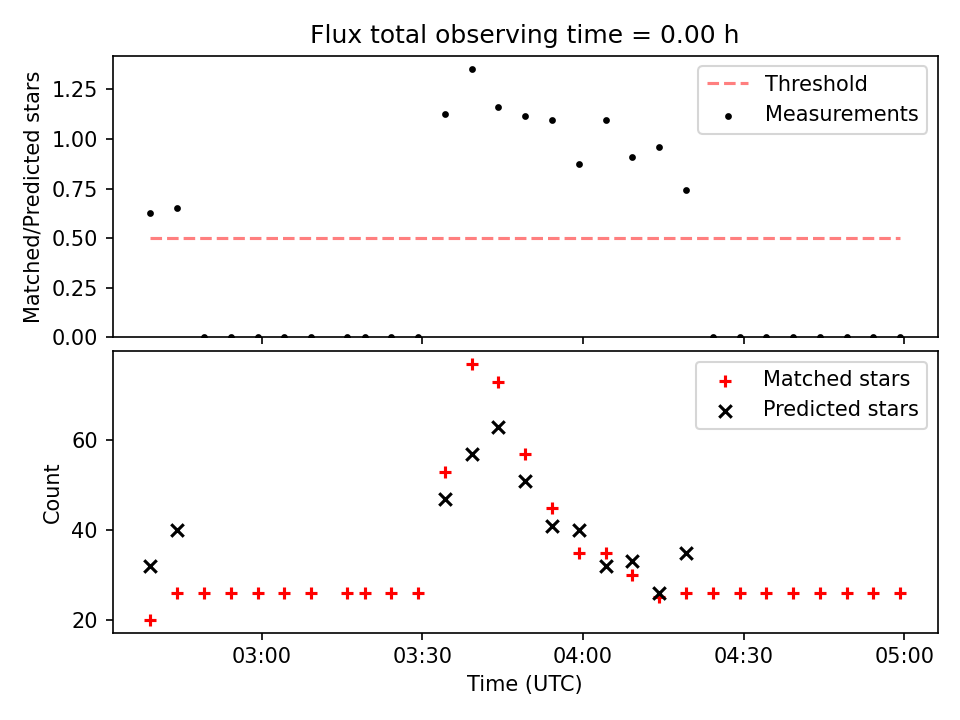 Flux total observing time = 0.00 h

Matched/Predicted stars

1.25
1.00
0.75
0.50
0.25
0.00

Threshold
Measurements

Count

60
40
20

Matched stars
Predicted stars

03:00
03:30
04:00
04:30
05:00

Time (UTC)